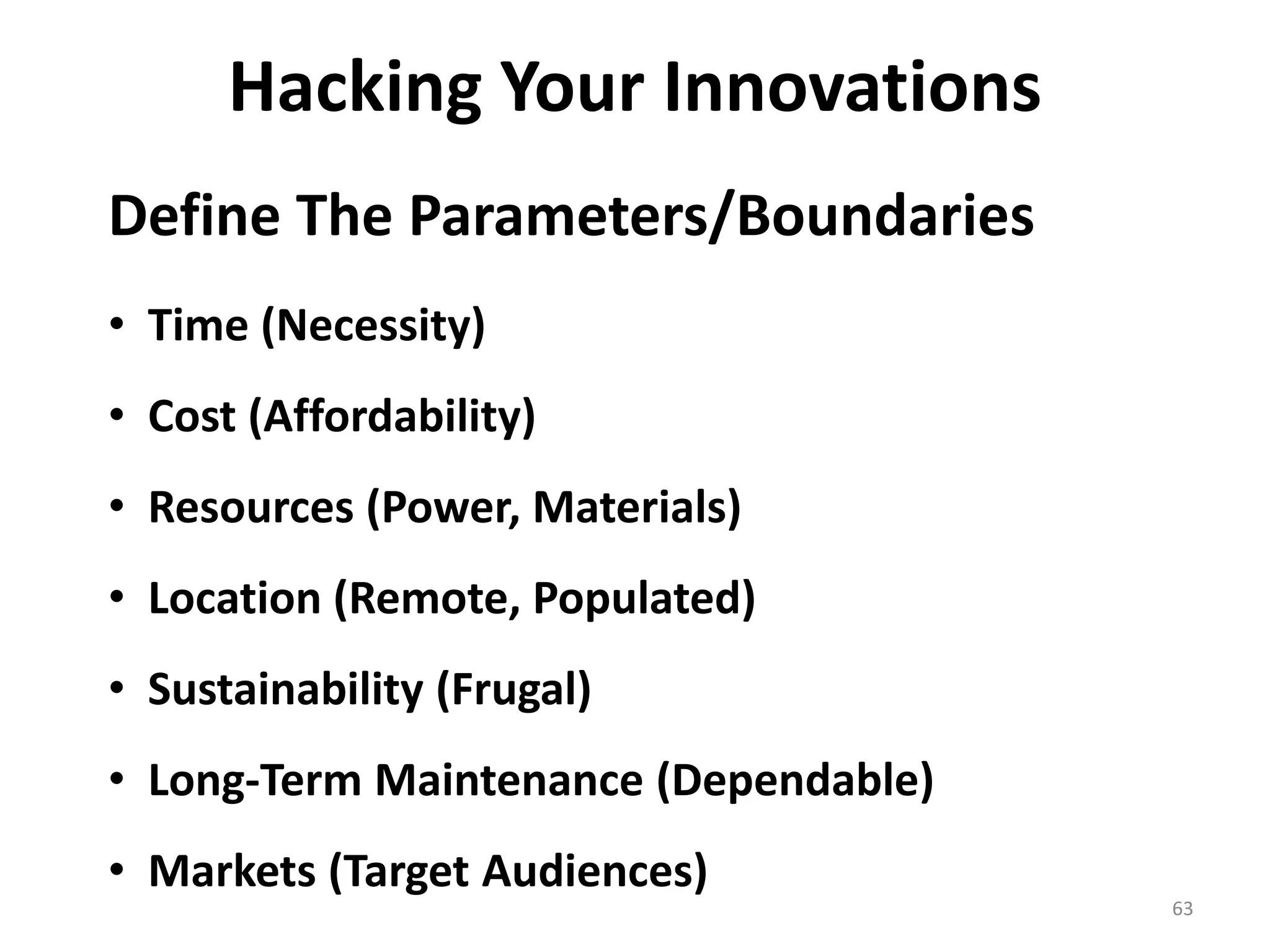 Hacking Your Innovations

Define The Parameters/Boundaries

• Time (Necessity)
• Cost (Affordability)
• Resources (Power, Materials)
• Location (Remote, Populated)
• Sustainability (Frugal)
• Long-Term Maintenance (Dependable)
• Markets (Target Audiences)

63